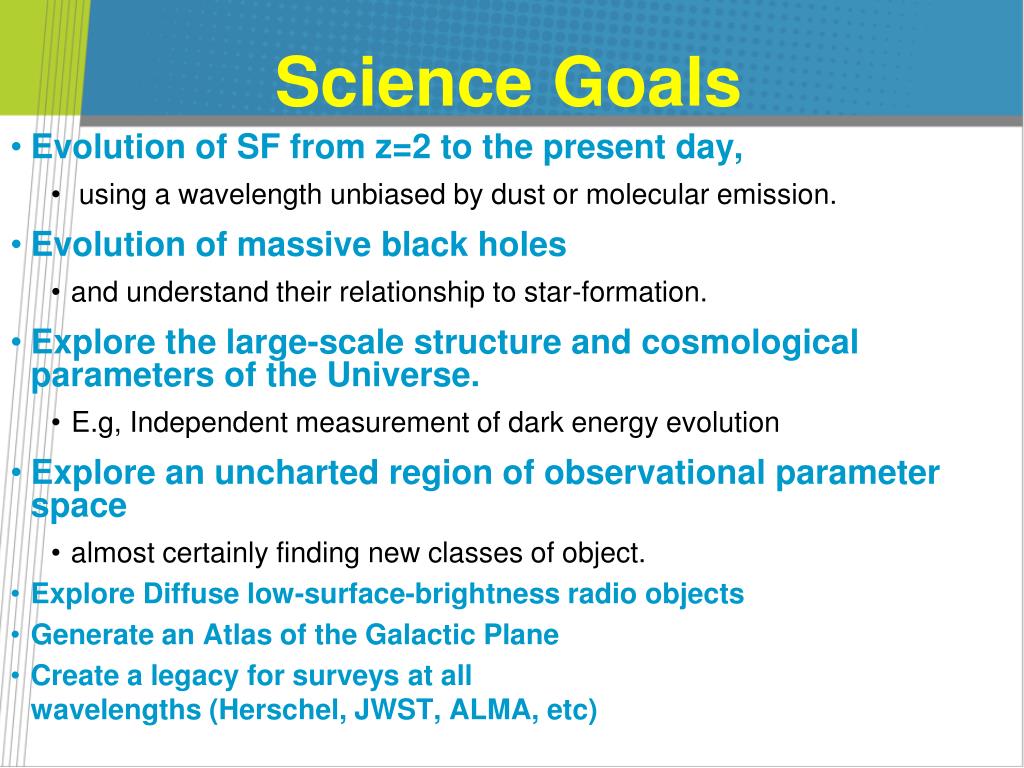 Science Goals

• Evolution of SF from z=2 to the present day,
  • using a wavelength unbiased by dust or molecular emission.
• Evolution of massive black holes
  • and understand their relationship to star-formation.
• Explore the large-scale structure and cosmological parameters of the Universe.
  • E.g, Independent measurement of dark energy evolution
• Explore an uncharted region of observational parameter space
  • almost certainly finding new classes of object.
• Explore Diffuse low-surface-brightness radio objects
• Generate an Atlas of the Galactic Plane
• Create a legacy for surveys at all wavelengths (Herschel, JWST, ALMA, etc)